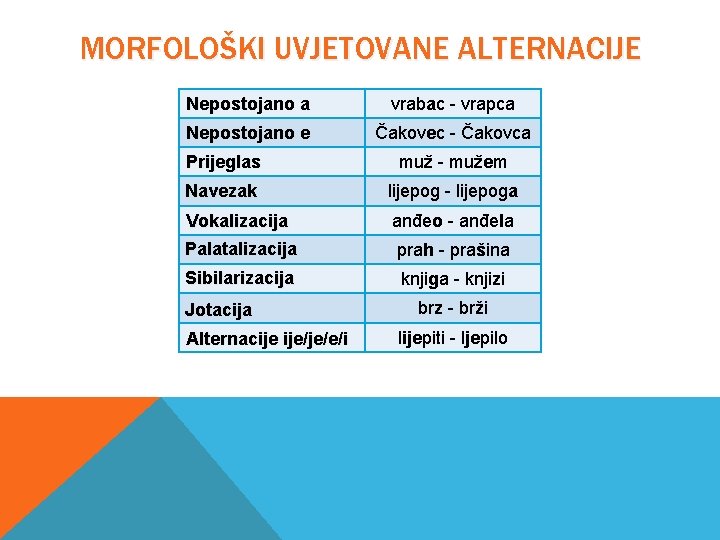 MORFOLOŠKI UVJETOVANE ALTERNACIJE

| Nepostojano a | vrabac - vrapca |
|---|---|
| Nepostojano e | Čakovec - Čakovca |
| Prijeglas | muž - mužem |
| Navezak | lijepog - lijepoga |
| Vokalizacija | anđeo - anđela |
| Palatalizacija | prah - prašina |
| Sibilarizacija | knjiga - knjizi |
| Jotacija | brz - brži |
| Alternacije ije/je/e/i | lijepiti - ljepilo |